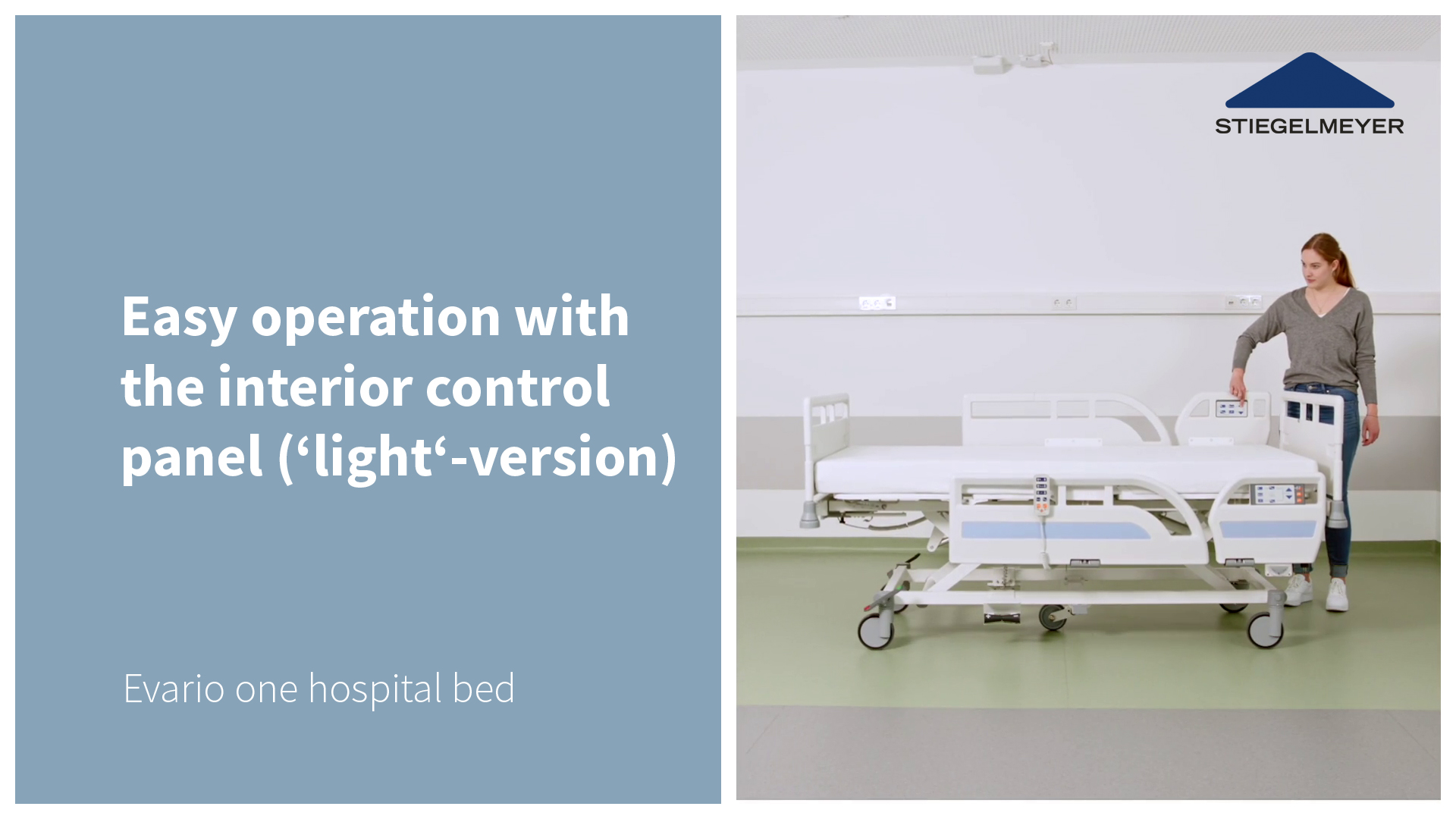 Easy operation with the interior control panel (‘light‘-version)

Evario one hospital bed

STIEGELMEYER